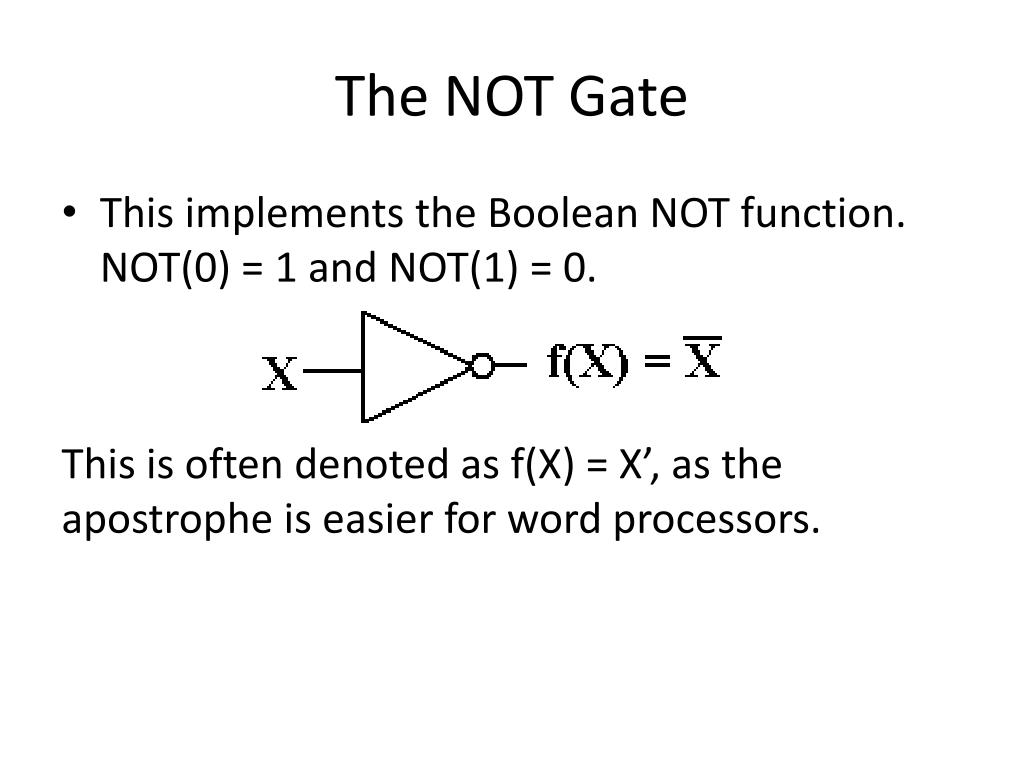 The NOT Gate

• This implements the Boolean NOT function. NOT(0) = 1 and NOT(1) = 0.

X

$f(X) = \overline{X}$

This is often denoted as f(X) = X’, as the apostrophe is easier for word processors.